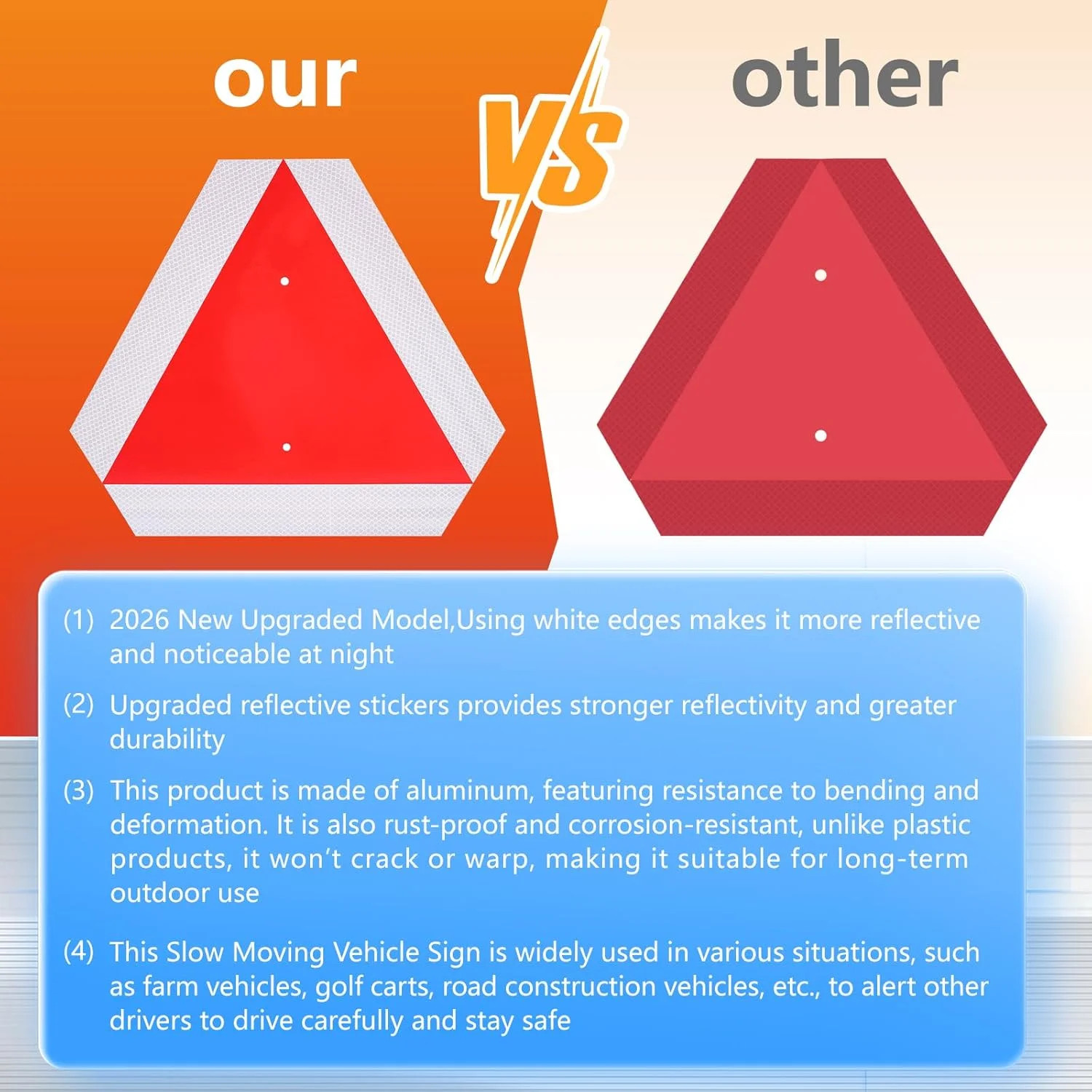 our

VS

other

(1) 2026 New Upgraded Model,Using white edges makes it more reflective and noticeable at night

(2) Upgraded reflective stickers provides stronger reflectivity and greater durability

(3) This product is made of aluminum, featuring resistance to bending and deformation. It is also rust-proof and corrosion-resistant, unlike plastic products, it won't crack or warp, making it suitable for long-term outdoor use

(4) This Slow Moving Vehicle Sign is widely used in various situations, such as farm vehicles, golf carts, road construction vehicles, etc., to alert other drivers to drive carefully and stay safe